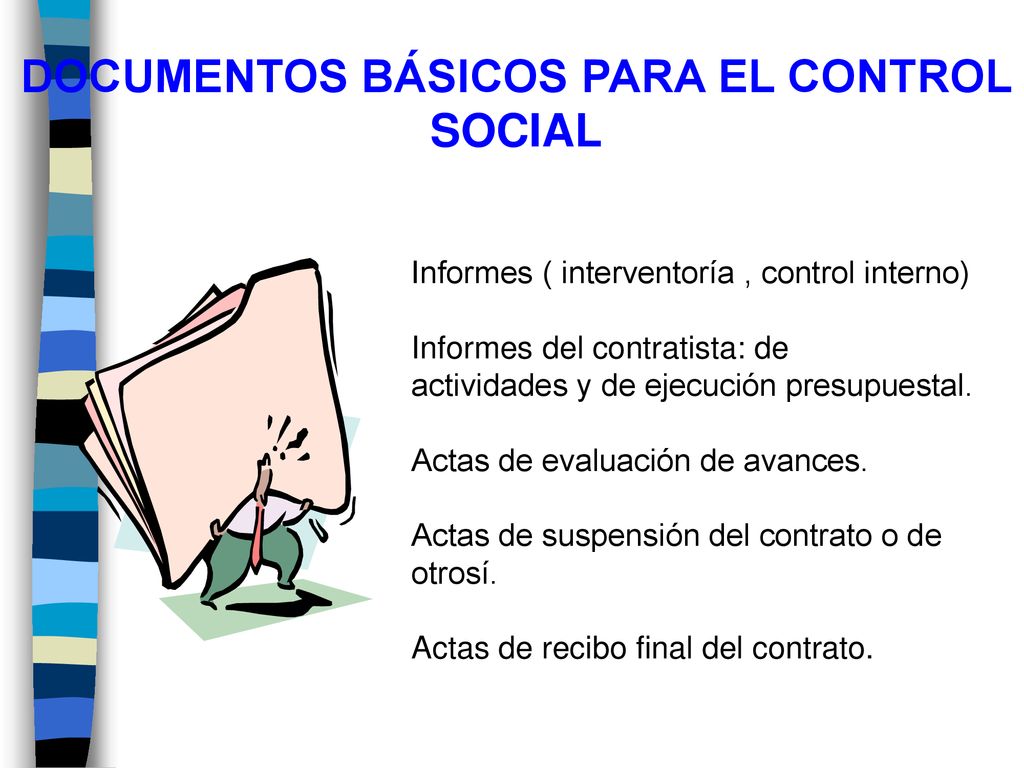 DOCUMENTOS BÁSICOS PARA EL CONTROL SOCIAL

Informes ( interventoría , control interno)

Informes del contratista: de actividades y de ejecución presupuestal.

Actas de evaluación de avances.

Actas de suspensión del contrato o de otrosí.

Actas de recibo final del contrato.